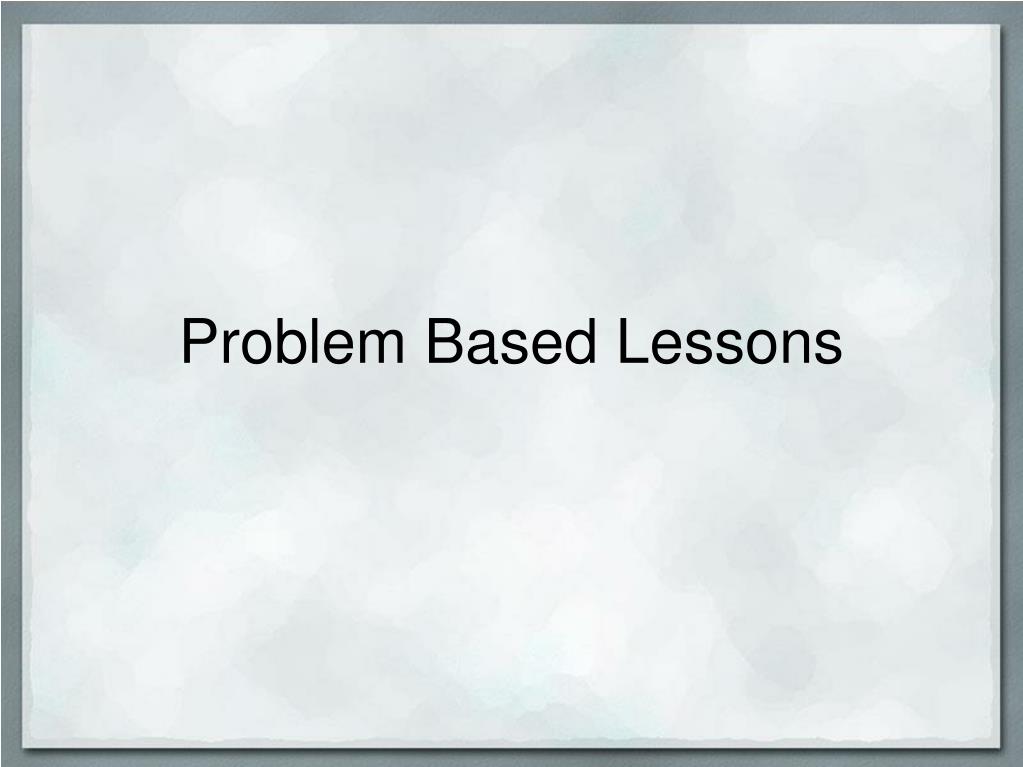 Problem Based Lessons